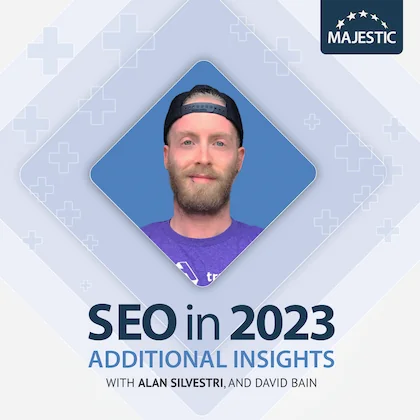 MAJESTIC

SEO in 2023
ADDITIONAL INSIGHTS
WITH ALAN SILVESTRI, AND DAVID BAIN